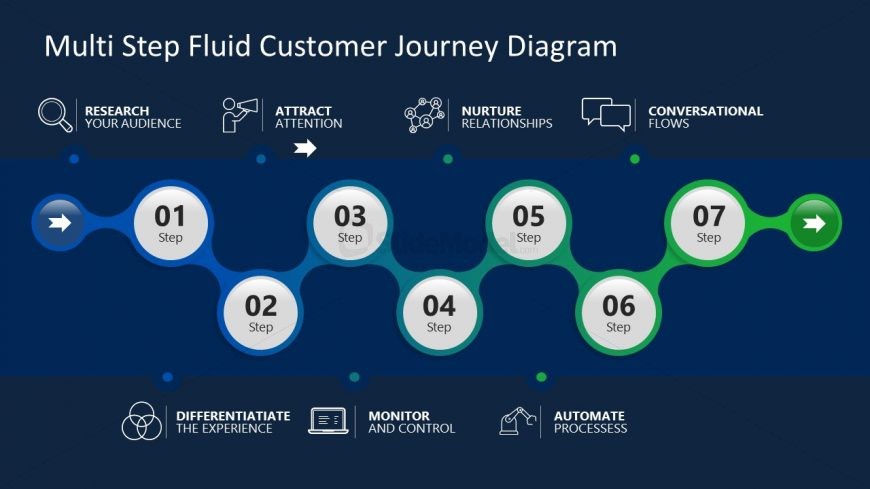 Multi Step Fluid Customer Journey Diagram

RESEARCH
YOUR AUDIENCE

ATTRACT
ATTENTION

NURTURE
RELATIONSHIPS

CONVERSATIONAL
FLOWS

01
Step

02
Step

03
Step

04
Step

05
Step

06
Step

07
Step

DIFFERENTIATIATE
THE EXPERIENCE

MONITOR
AND CONTROL

AUTOMATE
PROCESSESS